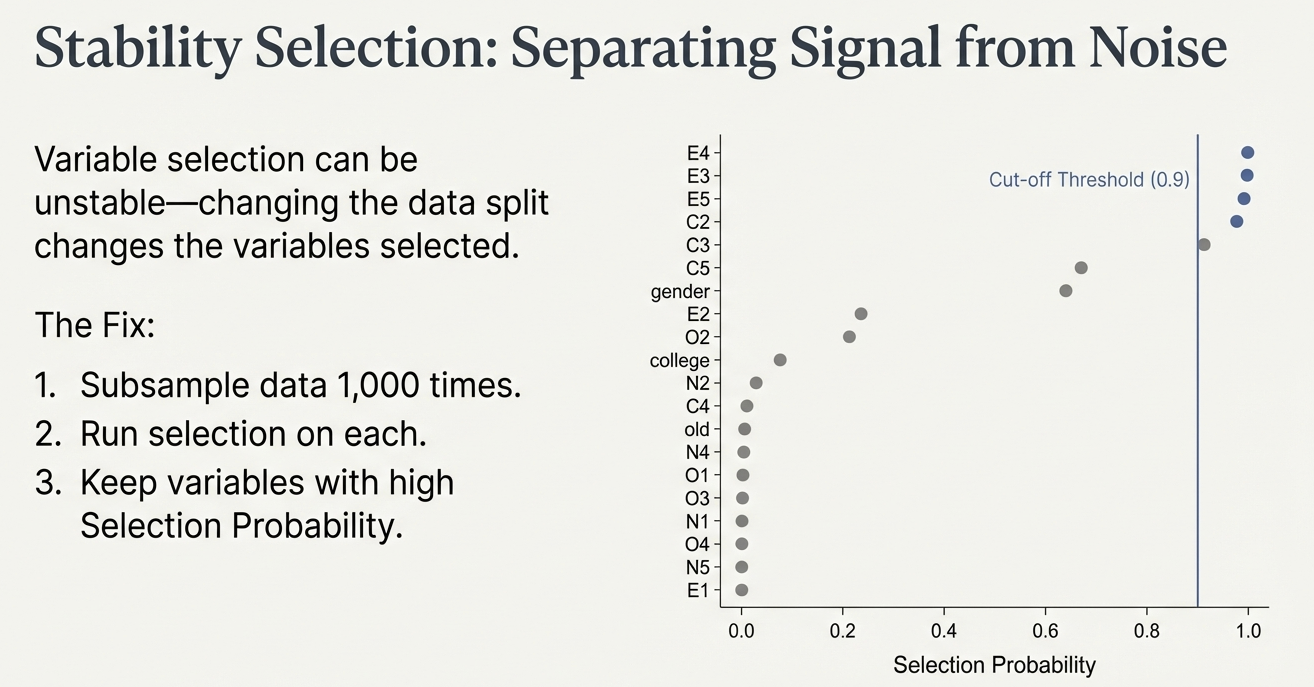 Stability Selection: Separating Signal from Noise

Variable selection can be unstable—changing the data split changes the variables selected.

The Fix:

1. Subsample data 1,000 times.
2. Run selection on each.
3. Keep variables with high Selection Probability.

E4
E3
E5
C2
C3
C5
gender
E2
O2
college
N2
C4
old
N4
O1
O3
N1
O4
N5
E1

Cut-off Threshold (0.9)

0.0 0.2 0.4 0.6 0.8 1.0

Selection Probability